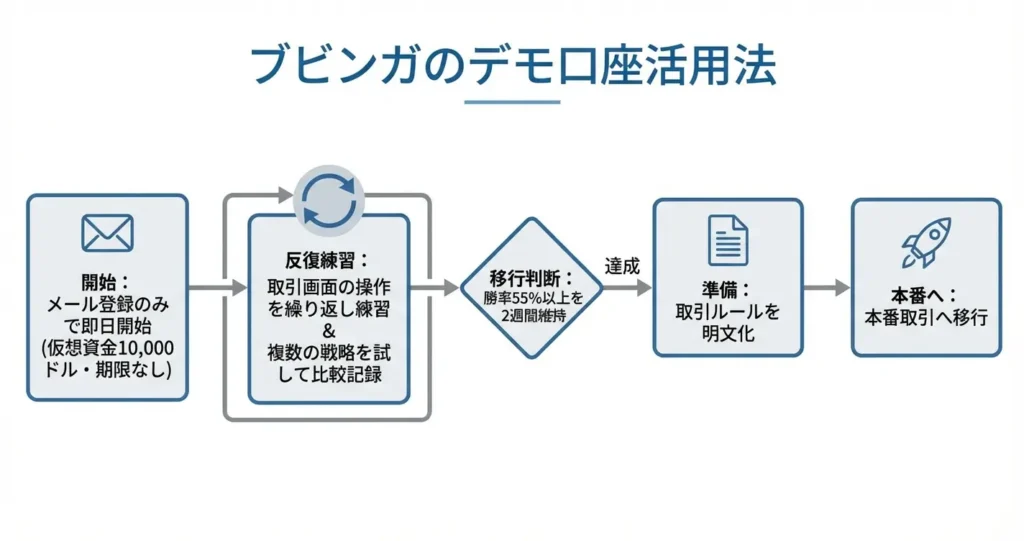 ブビンガのデモ口座活用法

開始：
メール登録のみで即日開始
(仮想資金10,000ドル・期限なし)

反復練習：
取引画面の操作を繰り返し練習
&
複数の戦略を試して比較記録

移行判断：
勝率55%以上を2週間維持

達成

準備：
取引ルールを明文化

本番へ：
本番取引へ移行